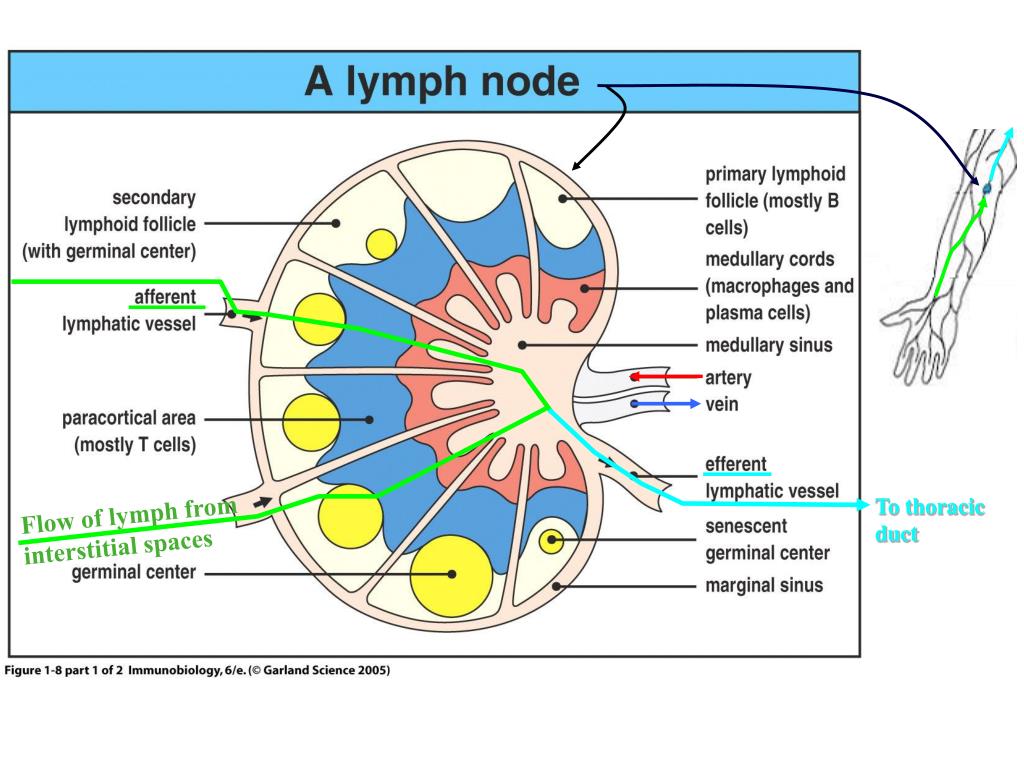 A lymph node

secondary lymphoid follicle (with germinal center)

afferent lymphatic vessel

paracortical area (mostly T cells)

Flow of lymph from interstitial spaces

germinal center

primary lymphoid follicle (mostly B cells)

medullary cords (macrophages and plasma cells)

medullary sinus

artery

vein

efferent lymphatic vessel

To thoracic duct

senescent germinal center

marginal sinus

Figure 1-8 part 1 of 2 Immunobiology, 6/e. (© Garland Science 2005)